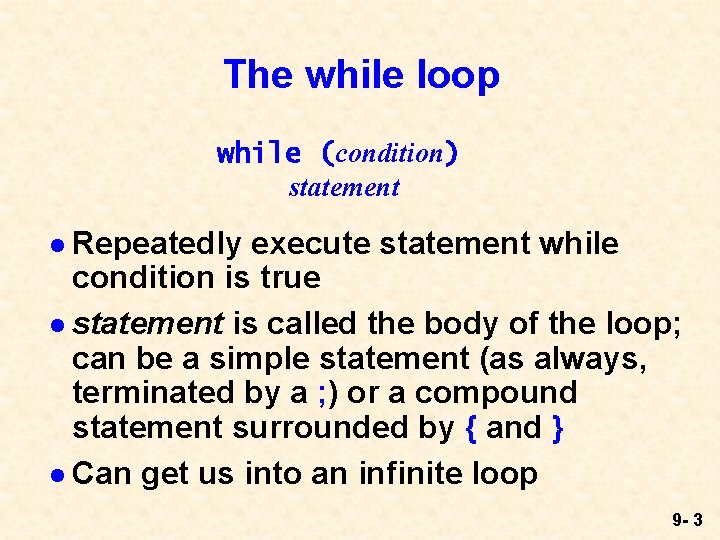 The while loop

while (condition)
statement

• Repeatedly execute statement while condition is true

• statement is called the body of the loop; can be a simple statement (as always, terminated by a ;) or a compound statement surrounded by { and }

• Can get us into an infinite loop

9- 3